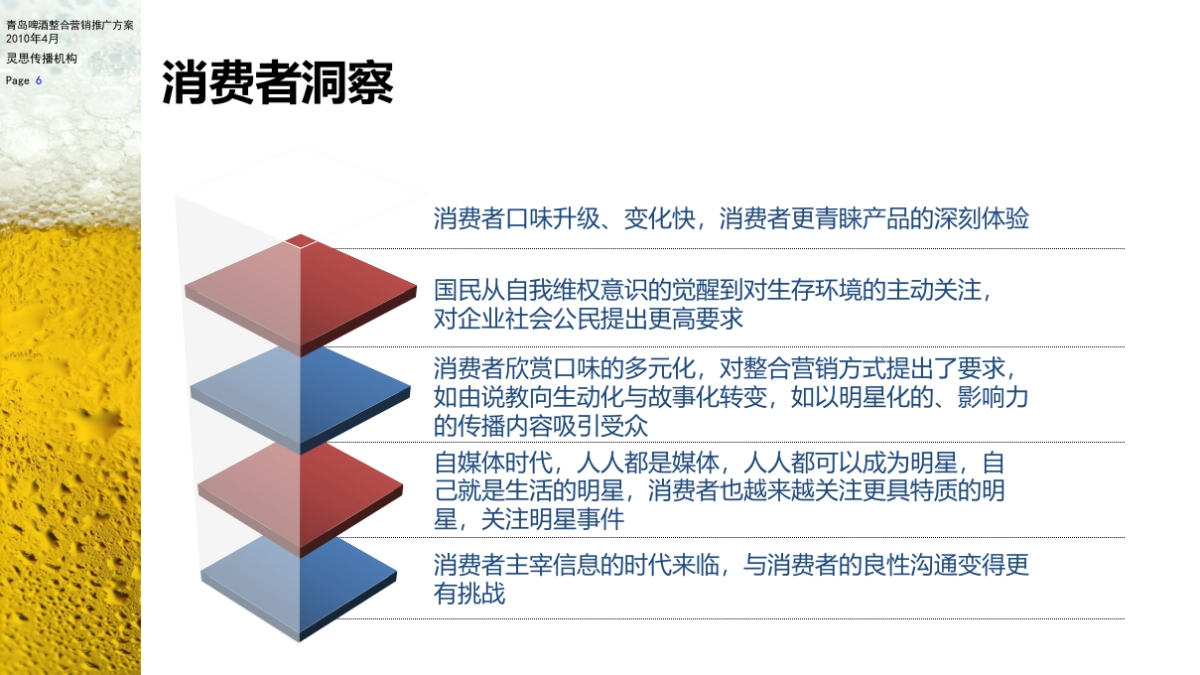 青岛啤酒整合营销推广方案
2010年4月
灵思传播机构
Page 6

消费者洞察

消费者口味升级、变化快，消费者更青睐产品的深刻体验

国民从自我维权意识的觉醒到对生存环境的主动关注，对企业社会公民提出更高要求

消费者欣赏口味的多元化，对整合营销方式提出了要求，如由说教向生动化与故事化转变，如以明星化的、影响力的传播内容吸引受众

自媒体时代，人人都是媒体，人人都可以成为明星，自己就是生活的明星，消费者也越来越关注更具特质的明星，关注明星事件

消费者主宰信息的时代来临，与消费者的良性沟通变得更有挑战